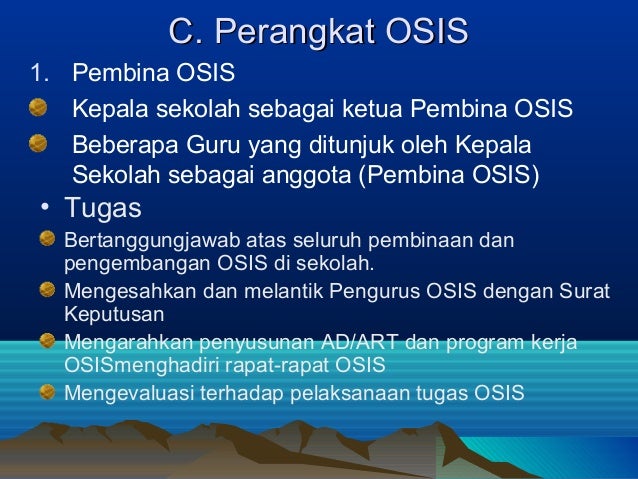 C. Perangkat OSIS

1. Pembina OSIS

Kepala sekolah sebagai ketua Pembina OSIS

Beberapa Guru yang ditunjuk oleh Kepala Sekolah sebagai anggota (Pembina OSIS)

• Tugas

Bertanggungjawab atas seluruh pembinaan dan pengembangan OSIS di sekolah.

Mengesahkan dan melantik Pengurus OSIS dengan Surat Keputusan

Mengarahkan penyusunan AD/ART dan program kerja OSISmenghadiri rapat-rapat OSIS

Mengevaluasi terhadap pelaksanaan tugas OSIS